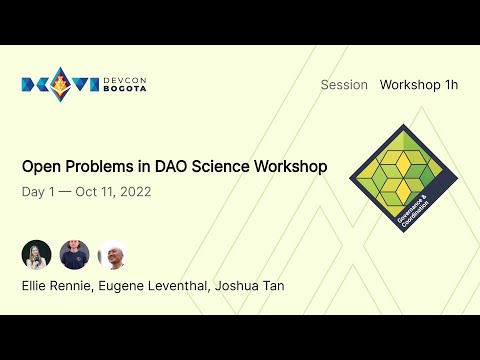 DEVCON BOGOTA

Session Workshop 1h

Open Problems in DAO Science Workshop

Day 1 — Oct 11, 2022

Governance & Coordination

Ellie Rennie, Eugene Leventhal, Joshua Tan